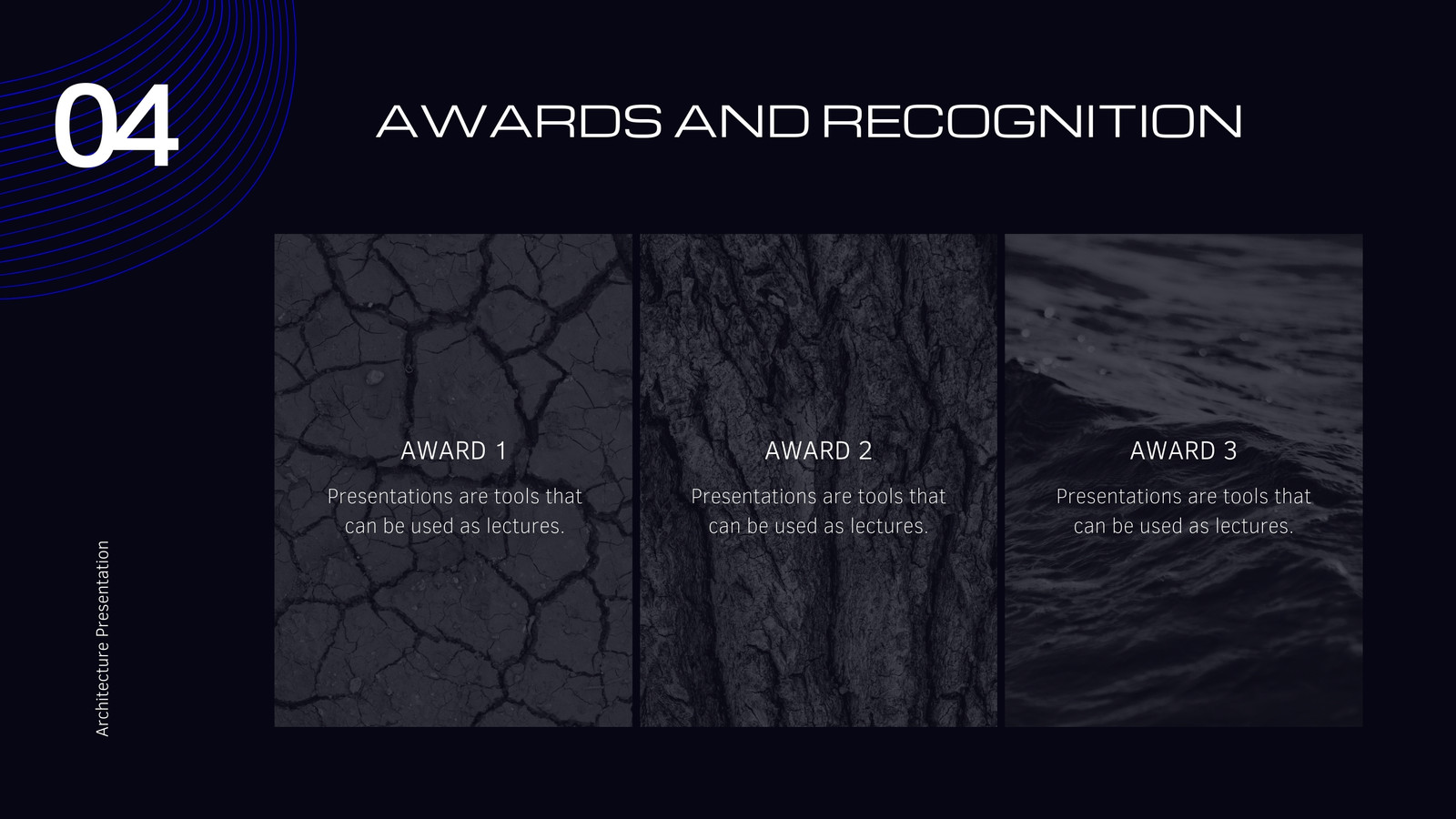 04

AWARDS AND RECOGNITION

AWARD 1

Presentations are tools that can be used as lectures.

AWARD 2

Presentations are tools that can be used as lectures.

AWARD 3

Presentations are tools that can be used as lectures.

Architecture Presentation